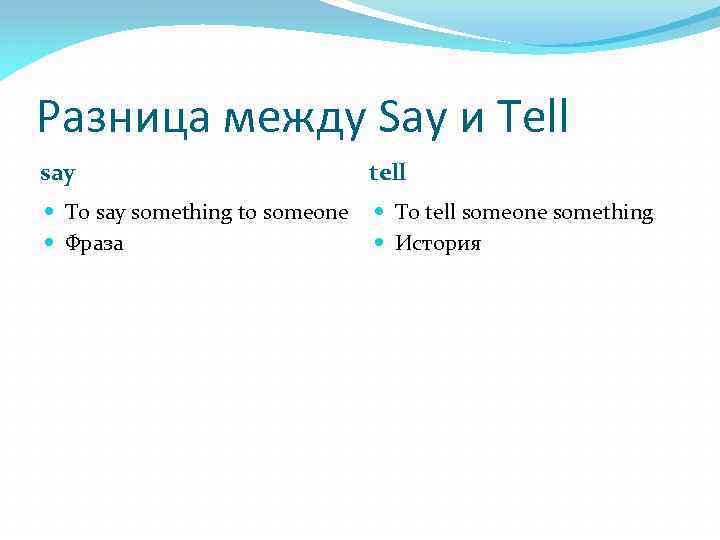 Разница между Say и Tell

say

- To say something to someone
- Фраза

tell

- To tell someone something
- История